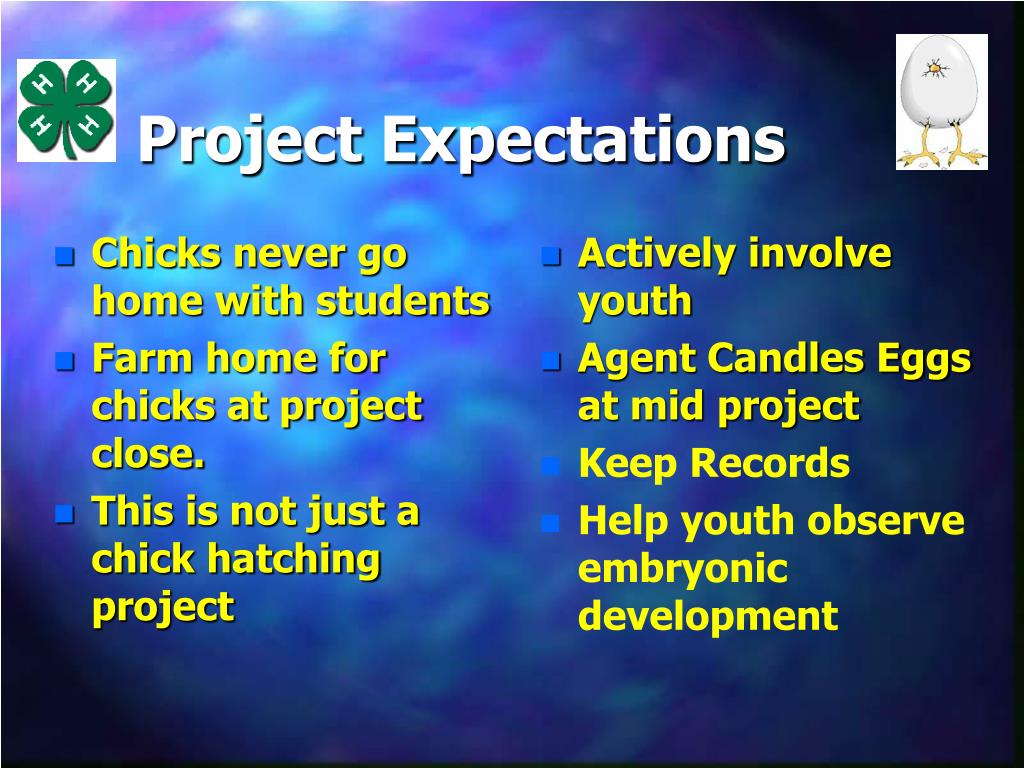 H H H H

Project Expectations

- Chicks never go home with students
- Farm home for chicks at project close.
- This is not just a chick hatching project

- Actively involve youth
- Agent Candles Eggs at mid project
- Keep Records
- Help youth observe embryonic development